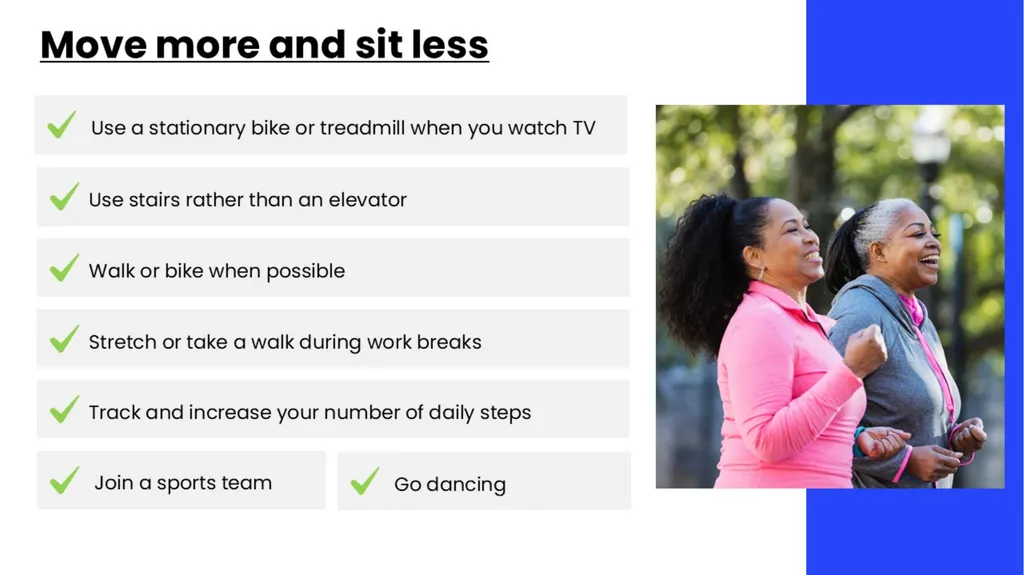 Move more and sit less

Use a stationary bike or treadmill when you watch TV

Use stairs rather than an elevator

Walk or bike when possible

Stretch or take a walk during work breaks

Track and increase your number of daily steps

Join a sports team

Go dancing